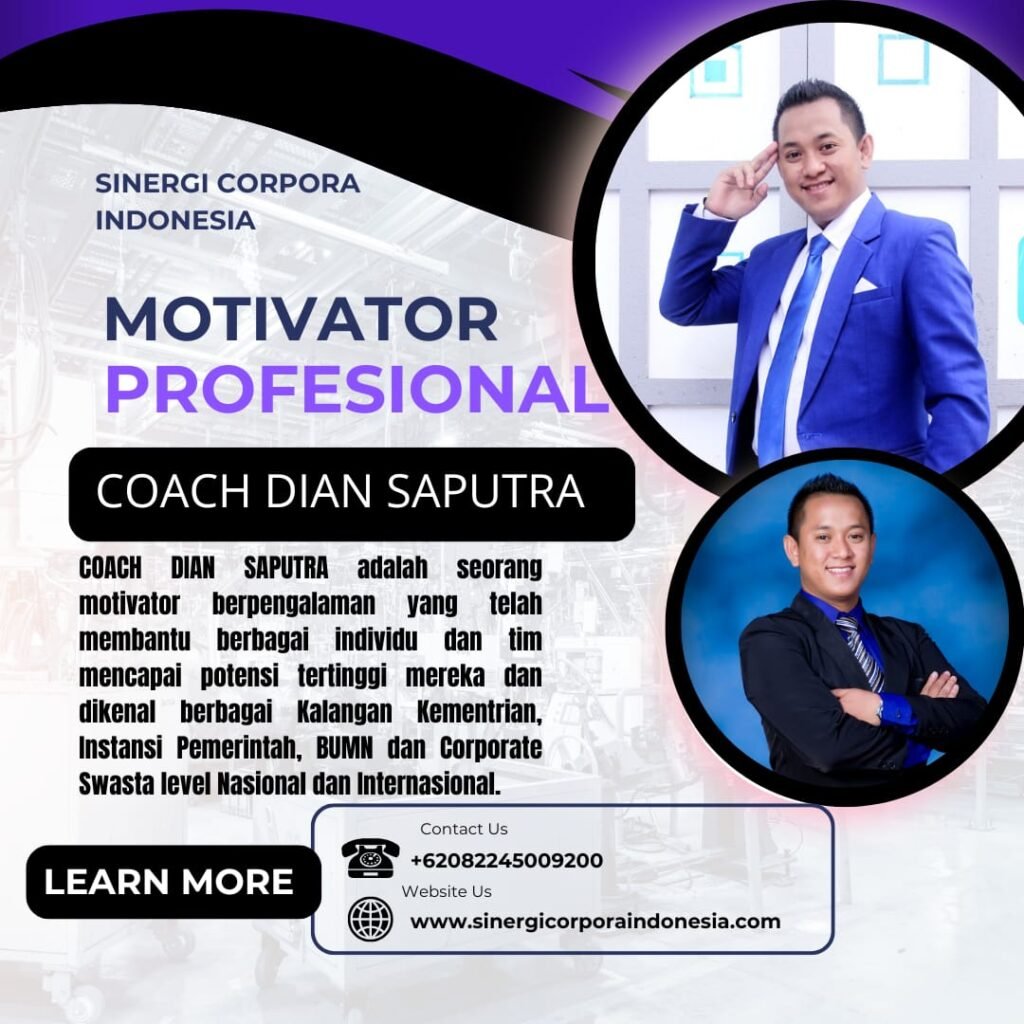 SINERGI CORPORA INDONESIA

MOTIVATOR PROFESIONAL

COACH DIAN SAPUTRA

COACH DIAN SAPUTRA adalah seorang motivator berpengalaman yang telah membantu berbagai individu dan tim mencapai potensi tertinggi mereka dan dikenal berbagai Kalangan Kementrian, Instansi Pemerintah, BUMN dan Corporate Swasta level Nasional dan Internasional.

LEARN MORE

Contact Us
+62082245009200
Website Us
www.sinergicorporaindonesia.com